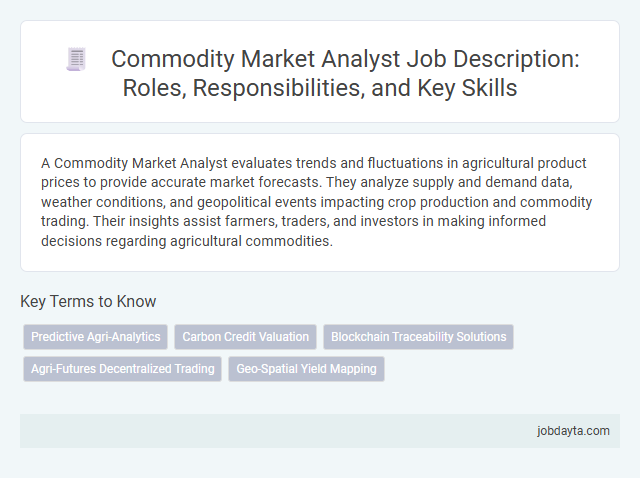 Commodity Market Analyst Job Description: Roles, Responsibilities, and Key Skills

A Commodity Market Analyst evaluates trends and fluctuations in agricultural product prices to provide accurate market forecasts. They analyze supply and demand data, weather conditions, and geopolitical events impacting crop production and commodity trading. Their insights assist farmers, traders, and investors in making informed decisions regarding agricultural commodities.

Key Terms to Know

Predictive Agri-Analytics

Carbon Credit Valuation

Blockchain Traceability Solutions

Agri-Futures Decentralized Trading

Geo-Spatial Yield Mapping

jobdayta.com